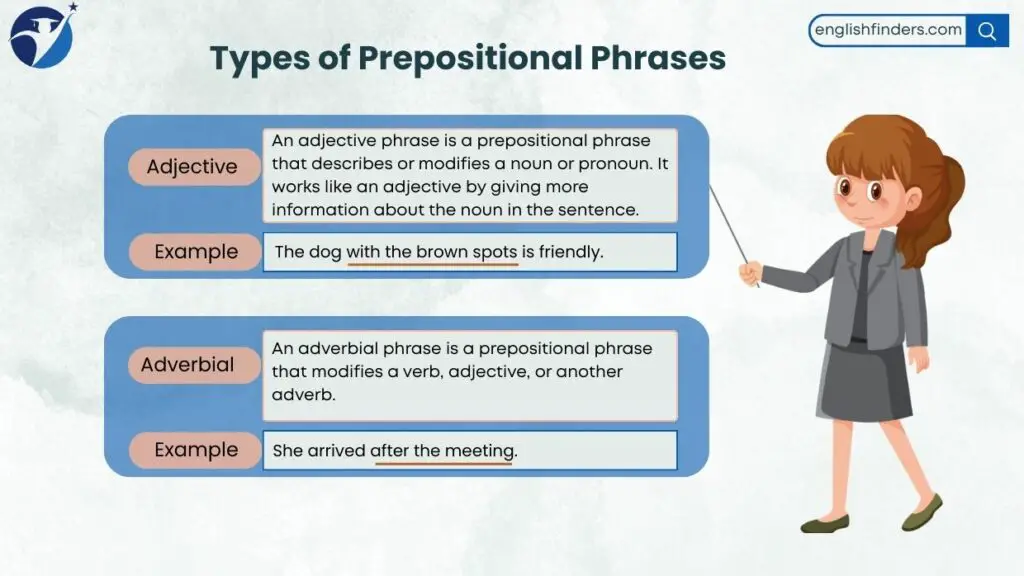 englishfinders.com

Types of Prepositional Phrases

Adjective

An adjective phrase is a prepositional phrase that describes or modifies a noun or pronoun. It works like an adjective by giving more information about the noun in the sentence.

Example

The dog with the brown spots is friendly.

Adverbial

An adverbial phrase is a prepositional phrase that modifies a verb, adjective, or another adverb.

Example

She arrived after the meeting.